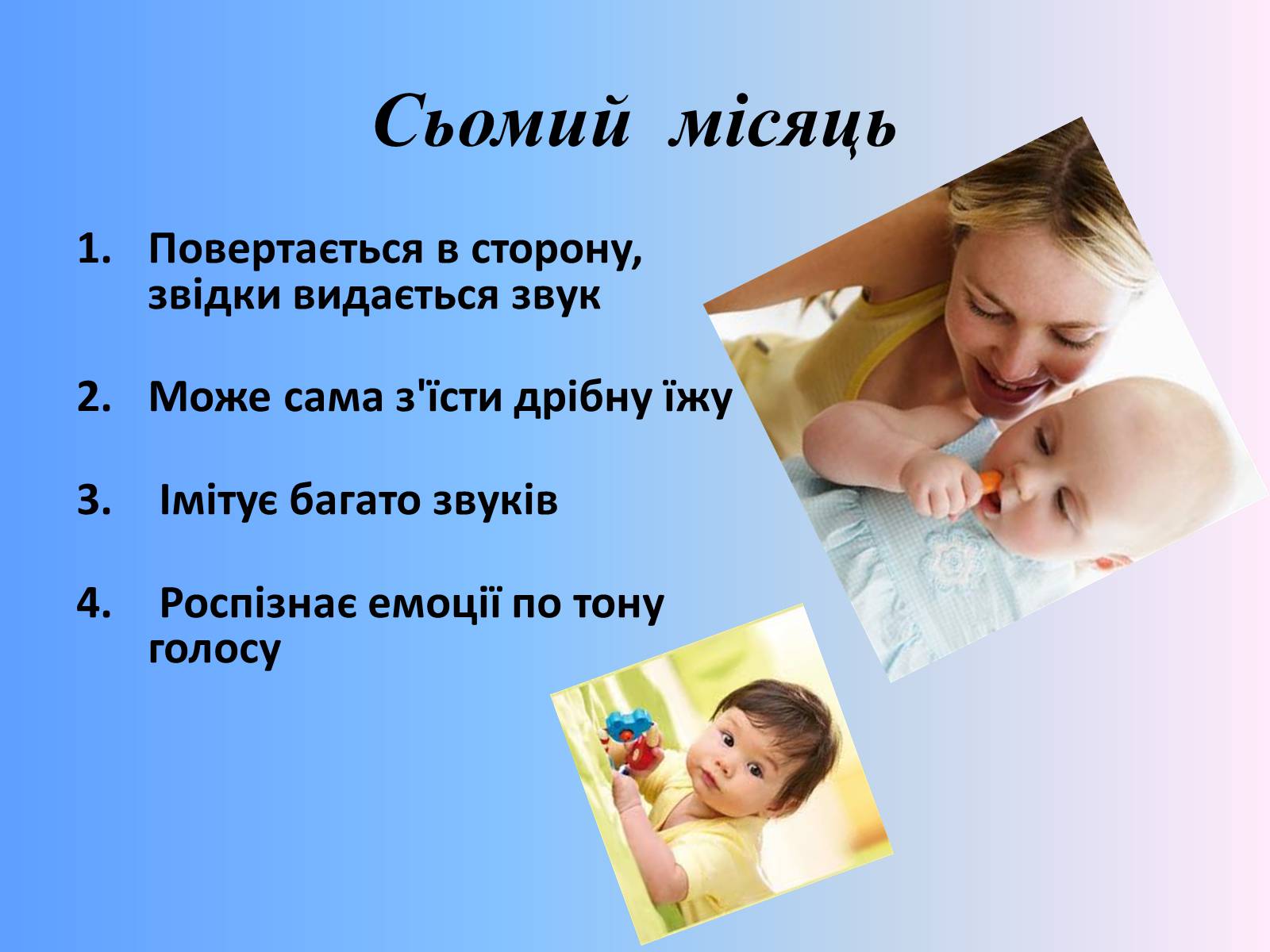 Сьомий місяць

1. Повертається в сторону, звідки видається звук

2. Може сама з'їсти дрібну їжу

3. Імітує багато звуків

4. Роспізнає емоції по тону голосу